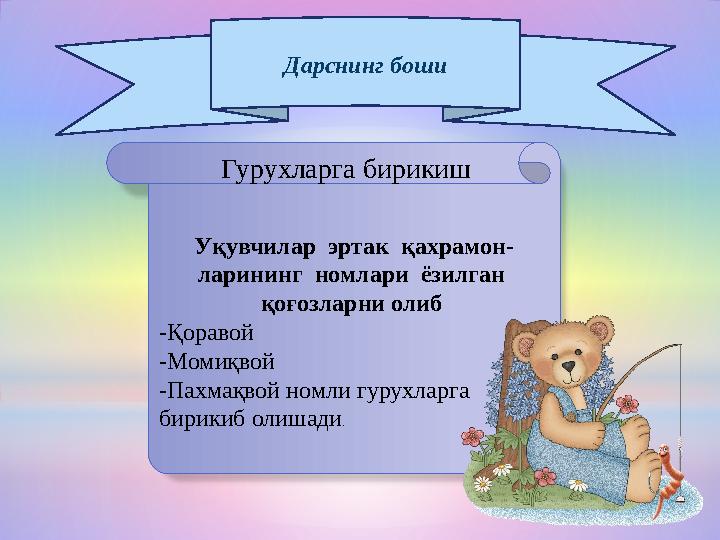 Дарснинг боши

Гурухларга бирикиш

Уқувчилар эртак қахрамонларининг номлари ёзилган қоғозларни олиб

-Қоравой
-Момиқвой
-Пахмақвой номли гурухларга бирикиб олишади.